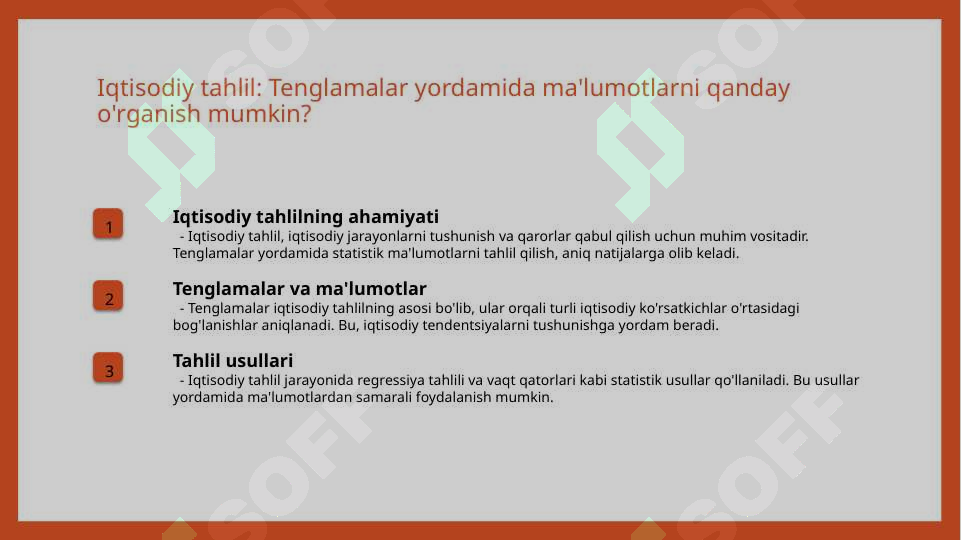 Iqtisodiy tahlil: Tenglamalar yordamida ma'lumotlarni qanday o'rganish mumkin?

1

Iqtisodiy tahlilning ahamiyati

- Iqtisodiy tahlil, iqtisodiy jarayonlarni tushunish va qarorlar qabul qilish uchun muhim vositadir. Tenglamalar yordamida statistik ma'lumotlarni tahlil qilish, aniq natijalarga olib keladi.

2

Tenglamalar va ma'lumotlar

- Tenglamalar iqtisodiy tahlilning asosi bo'lib, ular orqali turli iqtisodiy ko'rsatkichlar o'rtasidagi bog'lanishlar aniqlanadi. Bu, iqtisodiy tendentsiyalarni tushunishga yordam beradi.

3

Tahlil usullari

- Iqtisodiy tahlil jarayonida regressiya tahlili va vaqt qatorlari kabi statistik usullar qo'llaniladi. Bu usullar yordamida ma'lumotlardan samarali foydalanish mumkin.

SOFF SOFF SOFF SOFF